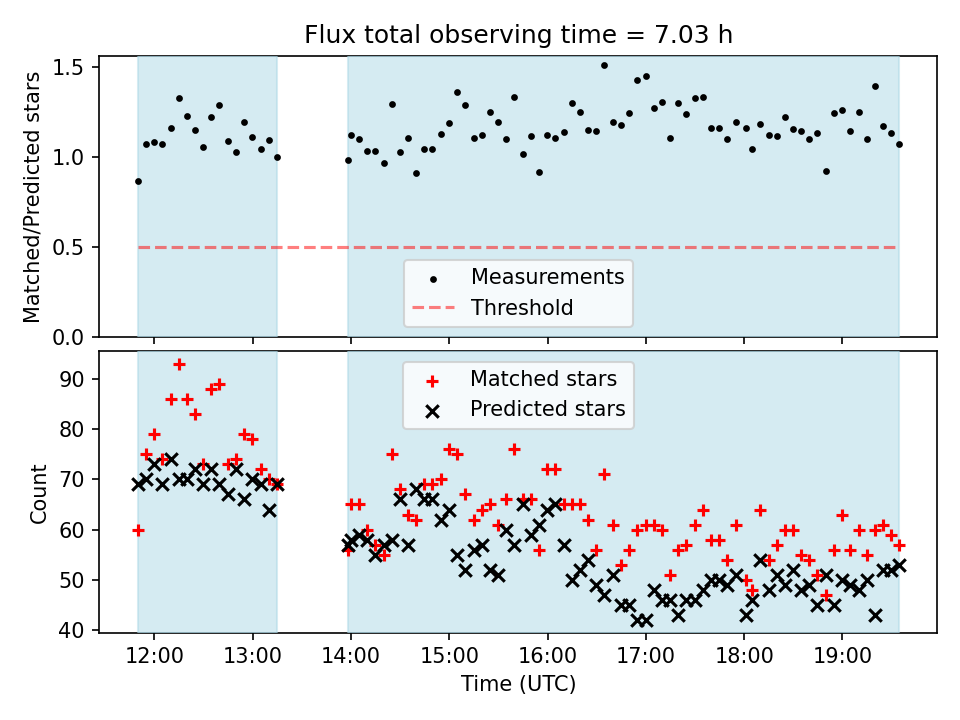 Flux total observing time = 7.03 h

Matched/Predicted stars

1.5
1.0
0.5
0.0

Measurements
Threshold

Count

90
80
70
60
50
40

Matched stars
Predicted stars

12:00
13:00
14:00
15:00
16:00
17:00
18:00
19:00

Time (UTC)